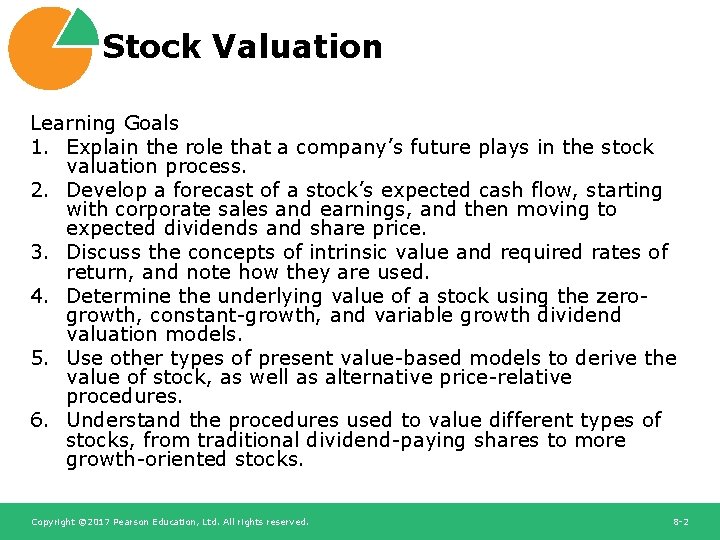 Stock Valuation

Learning Goals
1. Explain the role that a company's future plays in the stock valuation process.
2. Develop a forecast of a stock's expected cash flow, starting with corporate sales and earnings, and then moving to expected dividends and share price.
3. Discuss the concepts of intrinsic value and required rates of return, and note how they are used.
4. Determine the underlying value of a stock using the zero-growth, constant-growth, and variable growth dividend valuation models.
5. Use other types of present value-based models to derive the value of stock, as well as alternative price-relative procedures.
6. Understand the procedures used to value different types of stocks, from traditional dividend-paying shares to more growth-oriented stocks.

Copyright ©2017 Pearson Education, Ltd. All rights reserved.

8-2